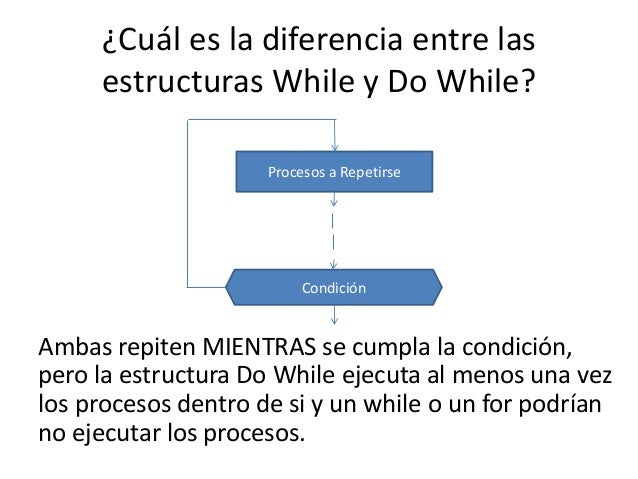 ¿Cuál es la diferencia entre las estructuras While y Do While?

Procesos a Repetirse

Condición

Ambas repiten MIENTRAS se cumpla la condición, pero la estructura Do While ejecuta al menos una vez los procesos dentro de si y un while o un for podrían no ejecutar los procesos.